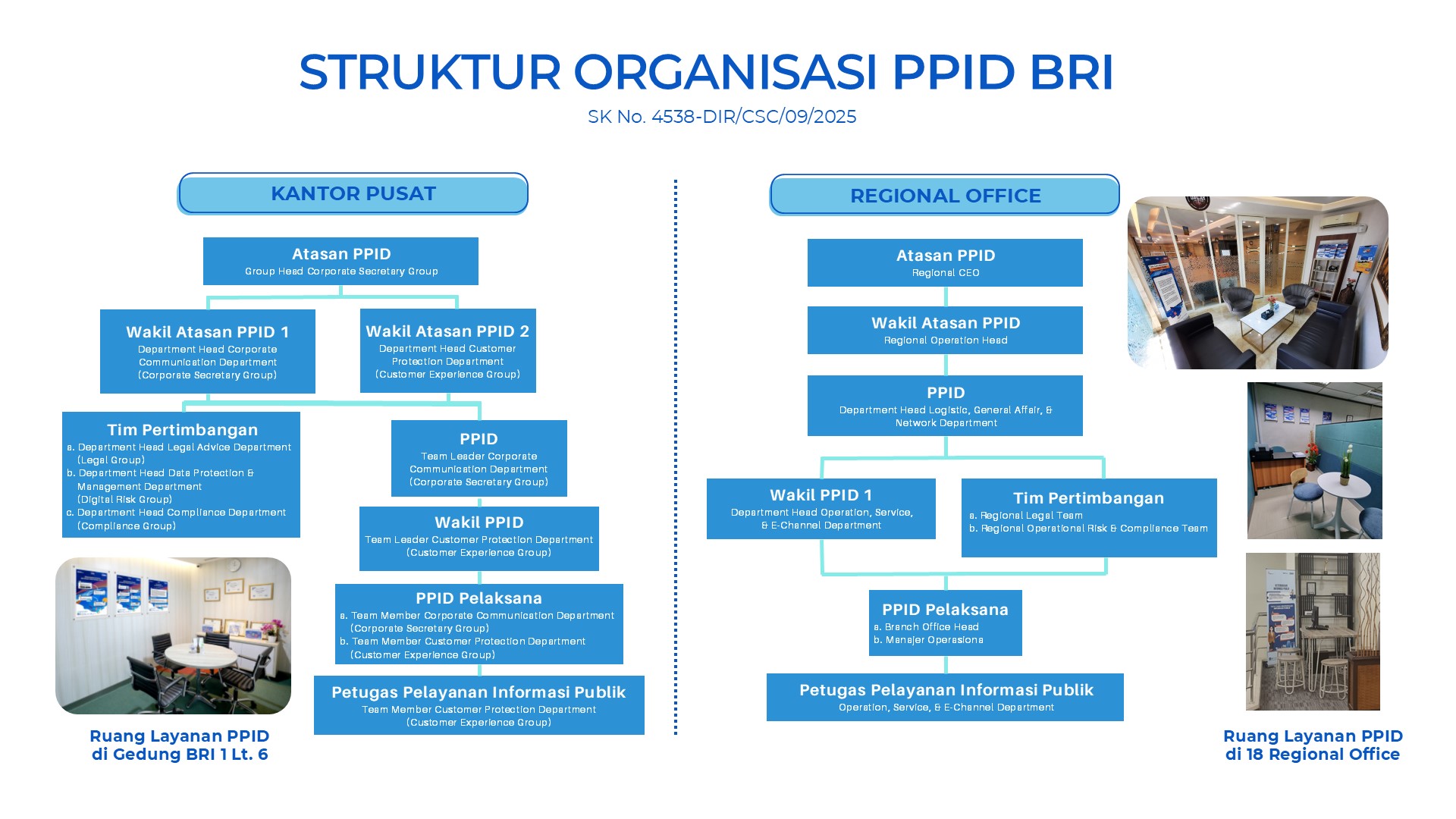 STRUKTUR ORGANISASI PPID BRI

SK No. 4538-DIR/CSC/09/2025

KANTOR PUSAT

Atasan PPID
Group Head Corporate Secretary Group

Wakil Atasan PPID 1
Department Head Corporate Communication Department (Corporate Secretary Group)

Wakil Atasan PPID 2
Department Head Customer Protection Department (Customer Experience Group)

Tim Pertimbangan
a. Department Head Legal Advice Department (Legal Group)
b. Department Head Data Protection & Management Department (Digital Risk Group)
c. Department Head Compliance Department (Compliance Group)

PPID
Team Leader Corporate Communication Department (Corporate Secretary Group)

Wakil PPID
Team Leader Customer Protection Department (Customer Experience Group)

PPID Pelaksana
a. Team Member Corporate Communication Department (Corporate Secretary Group)
b. Team Member Customer Protection Department (Customer Experience Group)

Petugas Pelayanan Informasi Publik
Team Member Customer Protection Department (Customer Experience Group)

Ruang Layanan PPID di Gedung BRI 1 Lt. 6

REGIONAL OFFICE

Atasan PPID
Regional CEO

Wakil Atasan PPID
Regional Operation Head

PPID
Department Head Logistic, General Affair, & Network Department

Wakil PPID 1
Department Head Operation, Service, & E-Channel Department

Tim Pertimbangan
a. Regional Legal Team
b. Regional Operational Risk & Compliance Team

PPID Pelaksana
a. Branch Office Head
b. Manajer Operasiona

Petugas Pelayanan Informasi Publik
Operation, Service, & E-Channel Department

Ruang Layanan PPID di 18 Regional Office